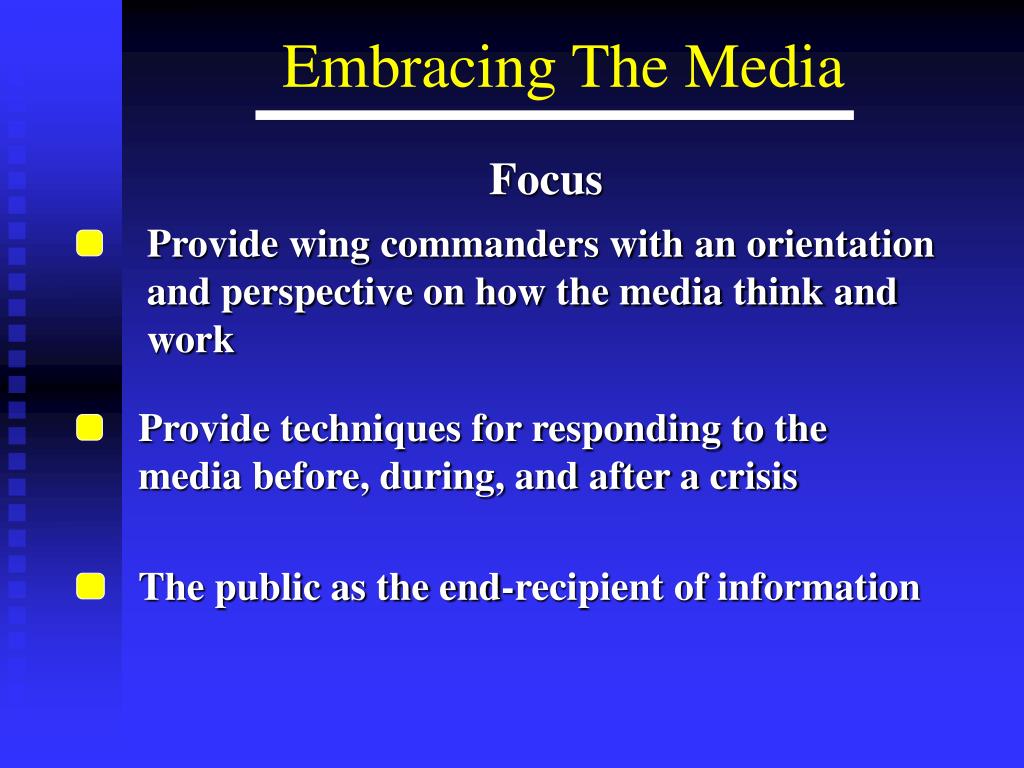 Embracing The Media

Focus

Provide wing commanders with an orientation and perspective on how the media think and work

Provide techniques for responding to the media before, during, and after a crisis

The public as the end-recipient of information